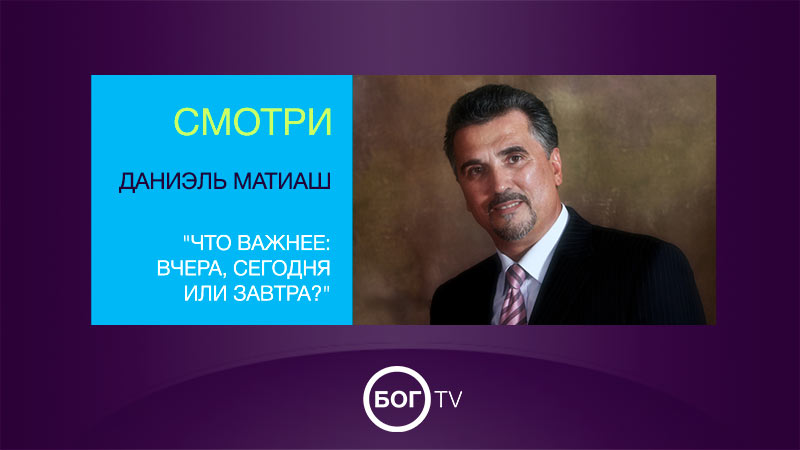 СМОТРИ

ДАНИЭЛЬ МАТИАШ

"ЧТО ВАЖНЕЕ: ВЧЕРА, СЕГОДНЯ ИЛИ ЗАВТРА?"

БОГ TV